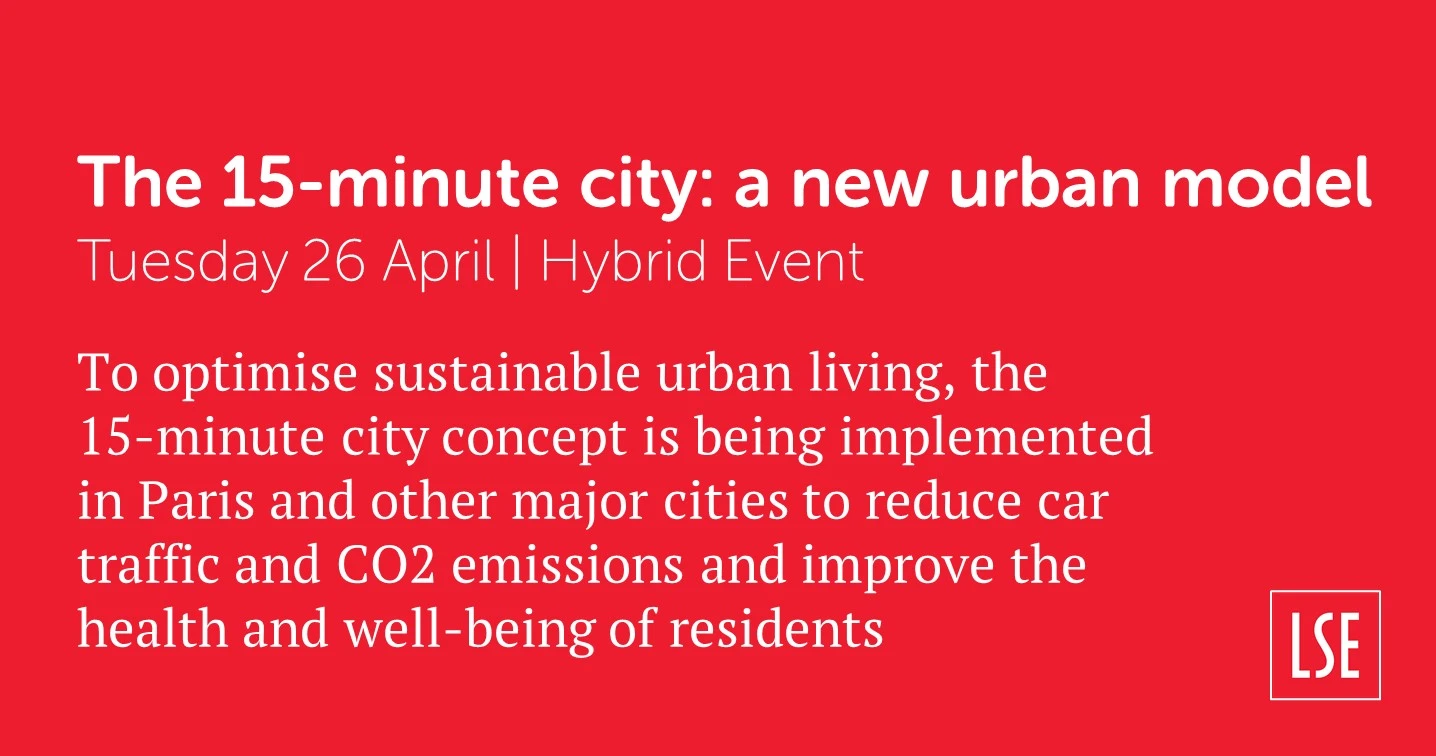 The 15-minute city: a new urban model

Tuesday 26 April | Hybrid Event

To optimise sustainable urban living, the 15-minute city concept is being implemented in Paris and other major cities to reduce car traffic and CO2 emissions and improve the health and well-being of residents

LSE